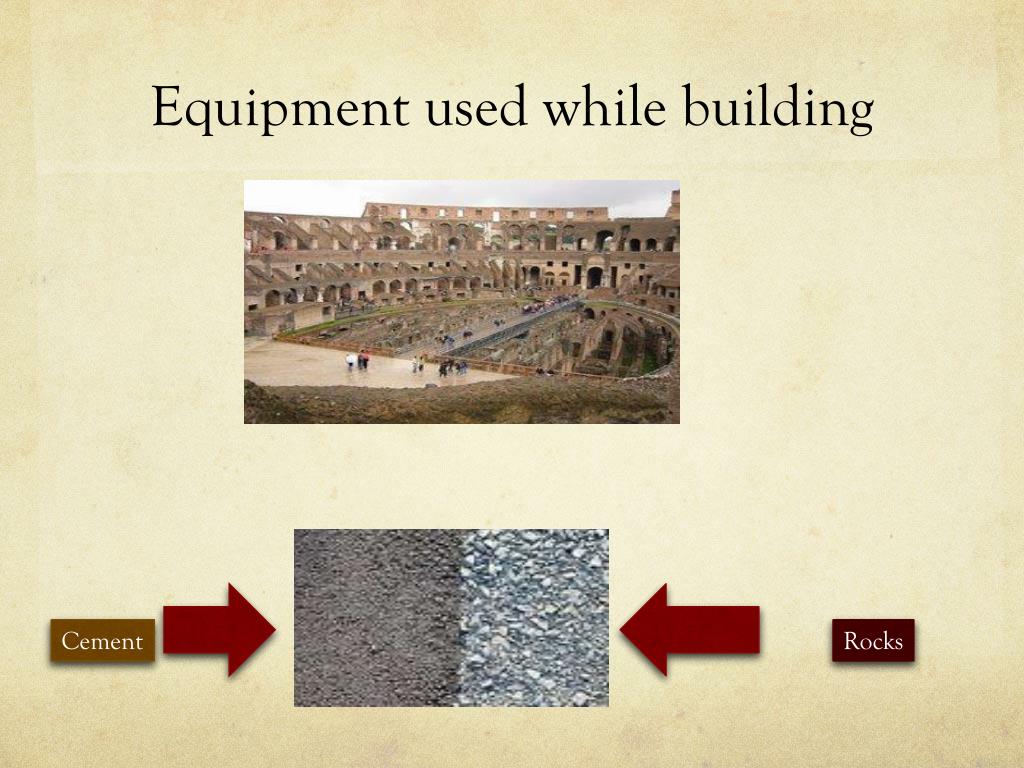 Equipment used while building

Cement

Rocks